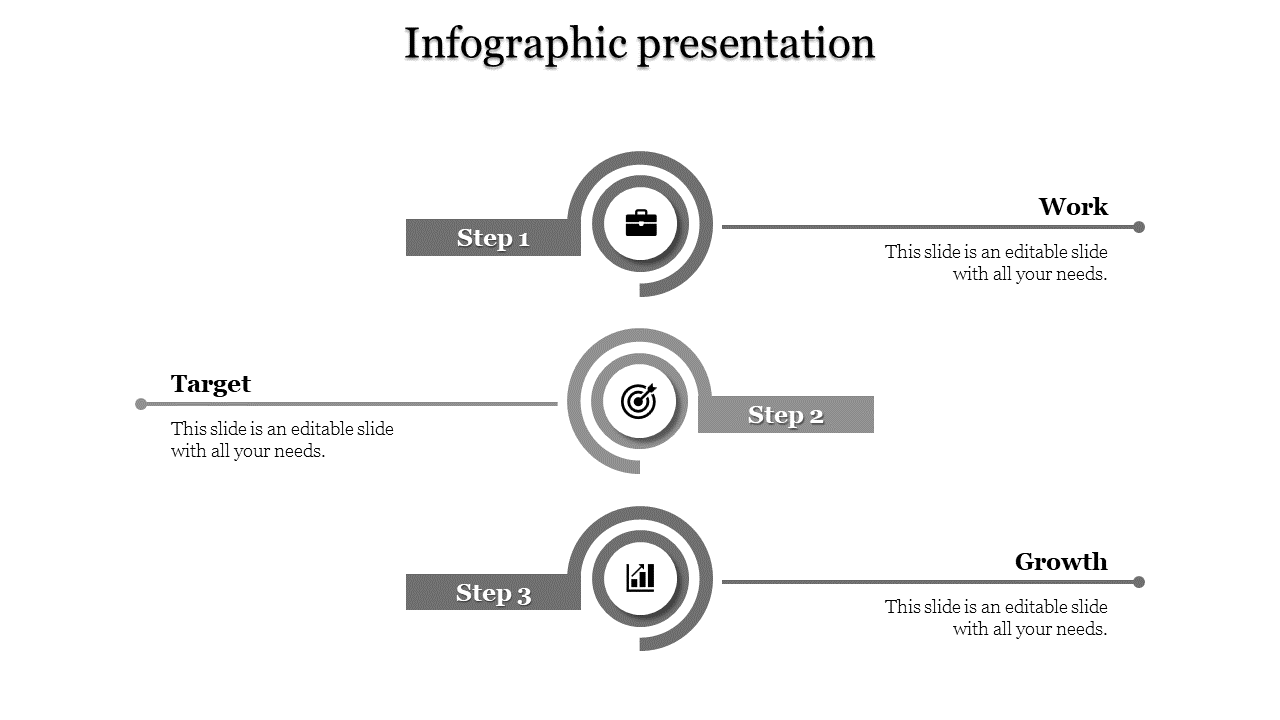 Infographic presentation

Step 1

Work

This slide is an editable slide with all your needs.

Target

This slide is an editable slide with all your needs.

Step 2

Step 3

Growth

This slide is an editable slide with all your needs.